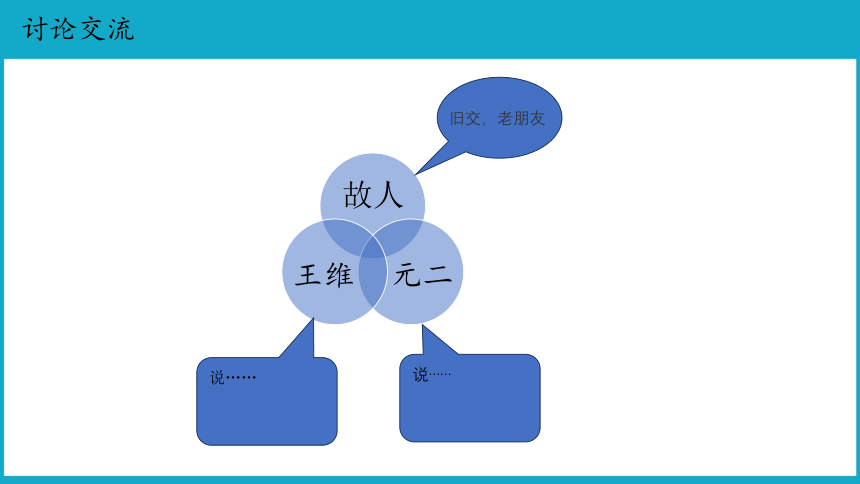 讨论交流

旧交，老朋友

故人

王维

元二

说……

说……